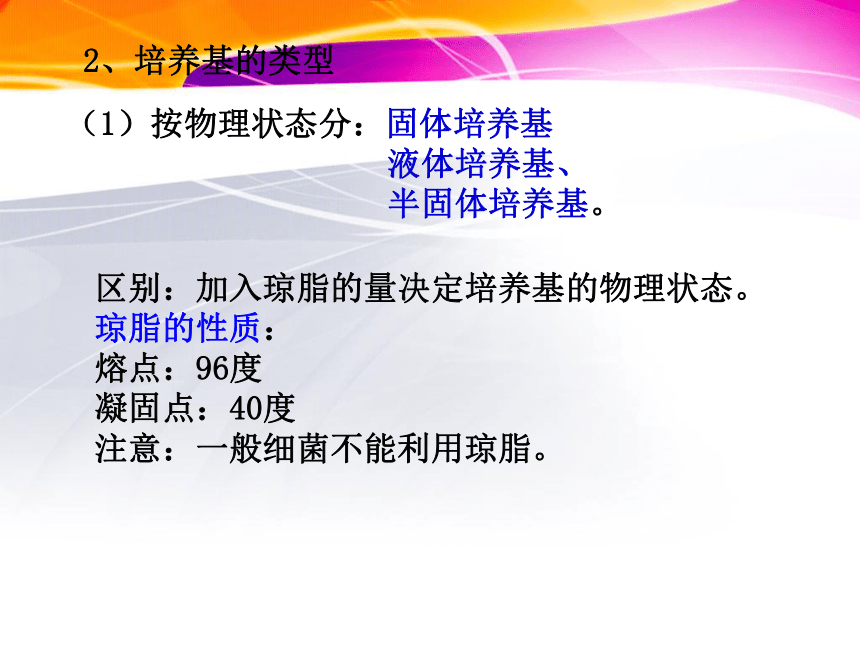 2、培养基的类型

（1）按物理状态分：固体培养基
液体培养基、
半固体培养基。

区别：加入琼脂的量决定培养基的物理状态。
琼脂的性质：
熔点：96度
凝固点：40度
注意：一般细菌不能利用琼脂。